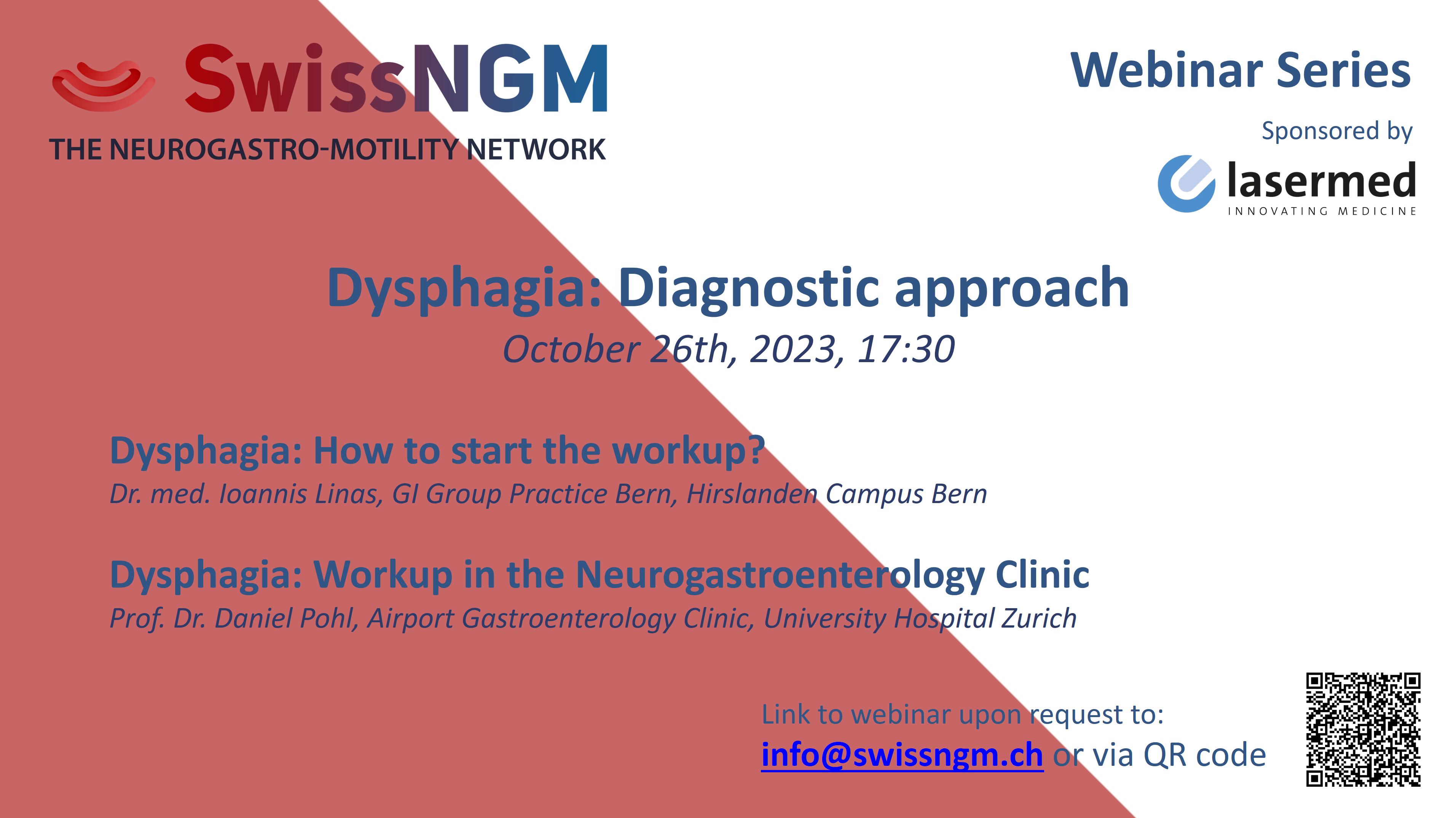 SwissNGM
THE NEUROGASTRO-MOTILITY NETWORK

Webinar Series

Sponsored by

lasermed
INNOVATING MEDICINE

Dysphagia: Diagnostic approach

October 26th, 2023, 17:30

Dysphagia: How to start the workup?

Dr. med. Ioannis Linas, GI Group Practice Bern, Hirslanden Campus Bern

Dysphagia: Workup in the Neurogastroenterology Clinic

Prof. Dr. Daniel Pohl, Airport Gastroenterology Clinic, University Hospital Zurich

Link to webinar upon request to:
info@swissngm.ch or via QR code